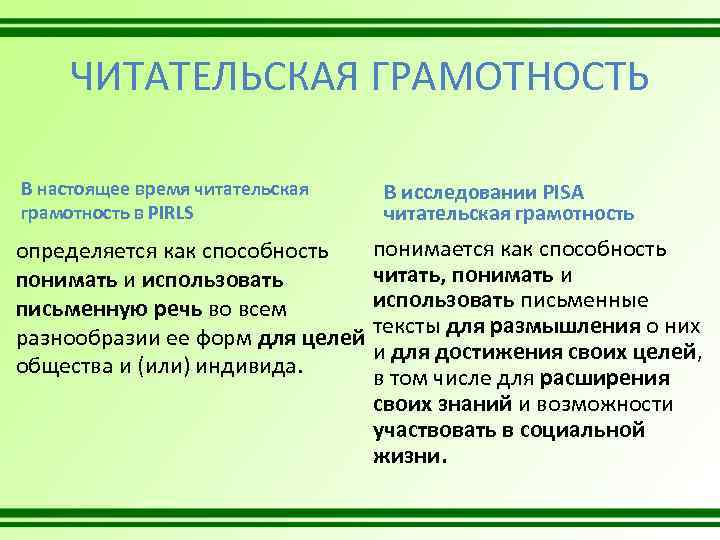 ЧИТАТЕЛЬСКАЯ ГРАМОТНОСТЬ

В настоящее время читательская грамотность в PIRLS

определяется как способность понимать и использовать письменную речь во всем разнообразии ее форм для целей общества и (или) индивида.

В исследовании PISA читательская грамотность

понимается как способность читать, понимать и использовать письменные тексты для размышления о них и для достижения своих целей, в том числе для расширения своих знаний и возможности участвовать в социальной жизни.